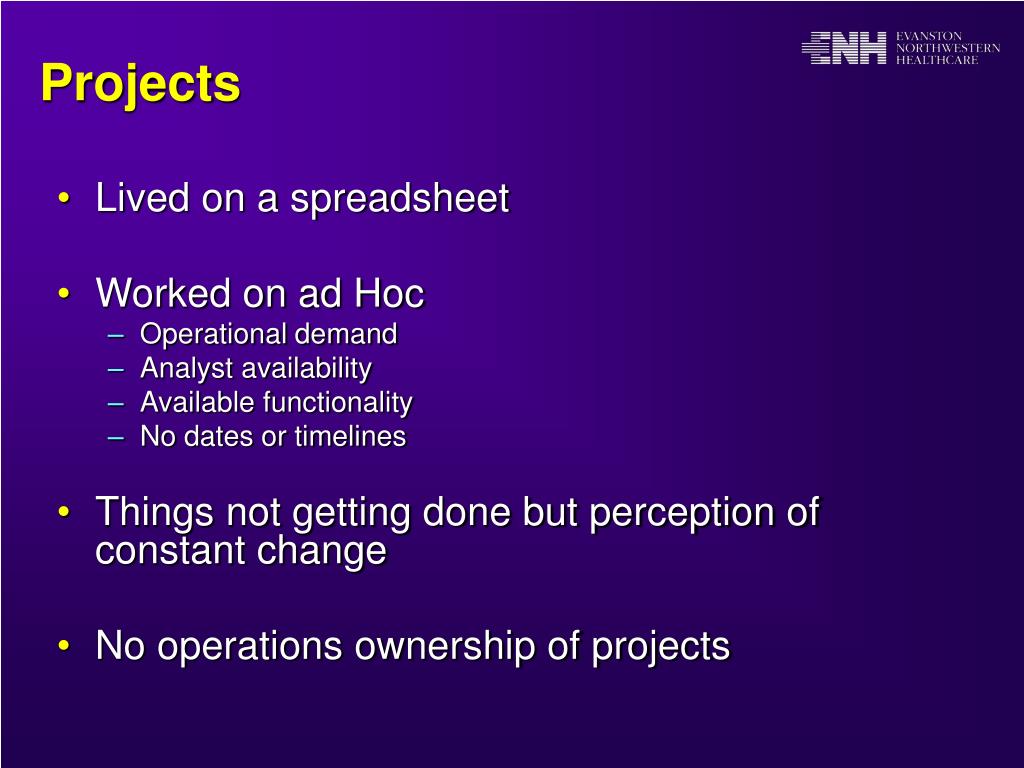 Projects

ENH EVANSTON NORTHWESTERN HEALTHCARE

• Lived on a spreadsheet

• Worked on ad Hoc
– Operational demand
– Analyst availability
– Available functionality
– No dates or timelines

• Things not getting done but perception of constant change

• No operations ownership of projects